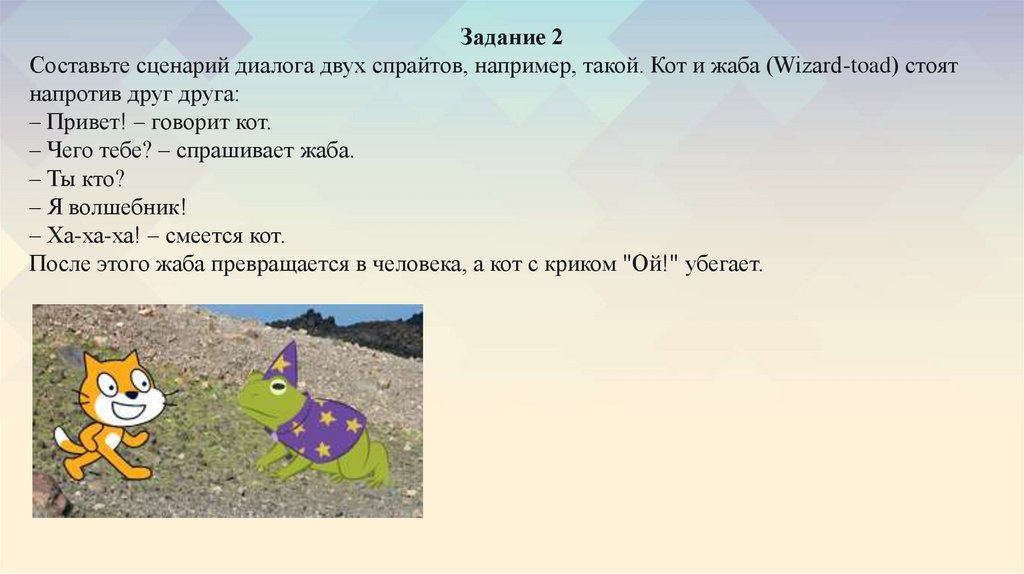 Задание 2
Составьте сценарий диалога двух спрайтов, например, такой. Кот и жаба (Wizard-toad) стоят напротив друг друга:
– Привет! – говорит кот.
– Чего тебе? – спрашивает жаба.
– Ты кто?
– Я волшебник!
– Ха-ха-ха! – смеется кот.
После этого жаба превращается в человека, а кот с криком "Ой!" убегает.